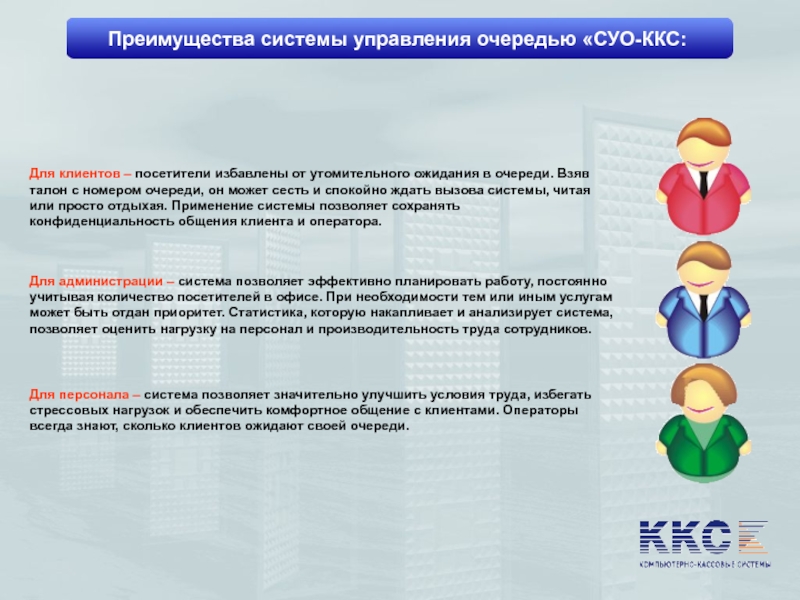 Преимущества системы управления очередью «СУО-ККС:

Для клиентов – посетители избавлены от утомительного ожидания в очереди. Взяв талон с номером очереди, он может сесть и спокойно ждать вызова системы, читая или просто отдыхая. Применение системы позволяет сохранять конфиденциальность общения клиента и оператора.

Для администрации – система позволяет эффективно планировать работу, постоянно учитывая количество посетителей в офисе. При необходимости тем или иным услугам может быть отдан приоритет. Статистика, которую накапливает и анализирует система, позволяет оценить нагрузку на персонал и производительность труда сотрудников.

Для персонала – система позволяет значительно улучшить условия труда, избегать стрессовых нагрузок и обеспечить комфортное общение с клиентами. Операторы всегда знают, сколько клиентов ожидают своей очереди.

ККС
КОМПЬЮТЕРНО-КАССОВЫЕ СИСТЕМЫ